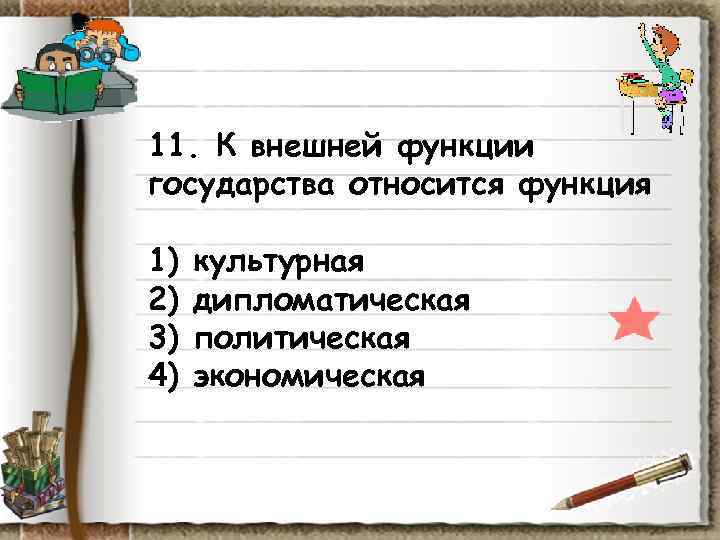 11. К внешней функции государства относится функция

1) культурная
2) дипломатическая
3) политическая
4) экономическая